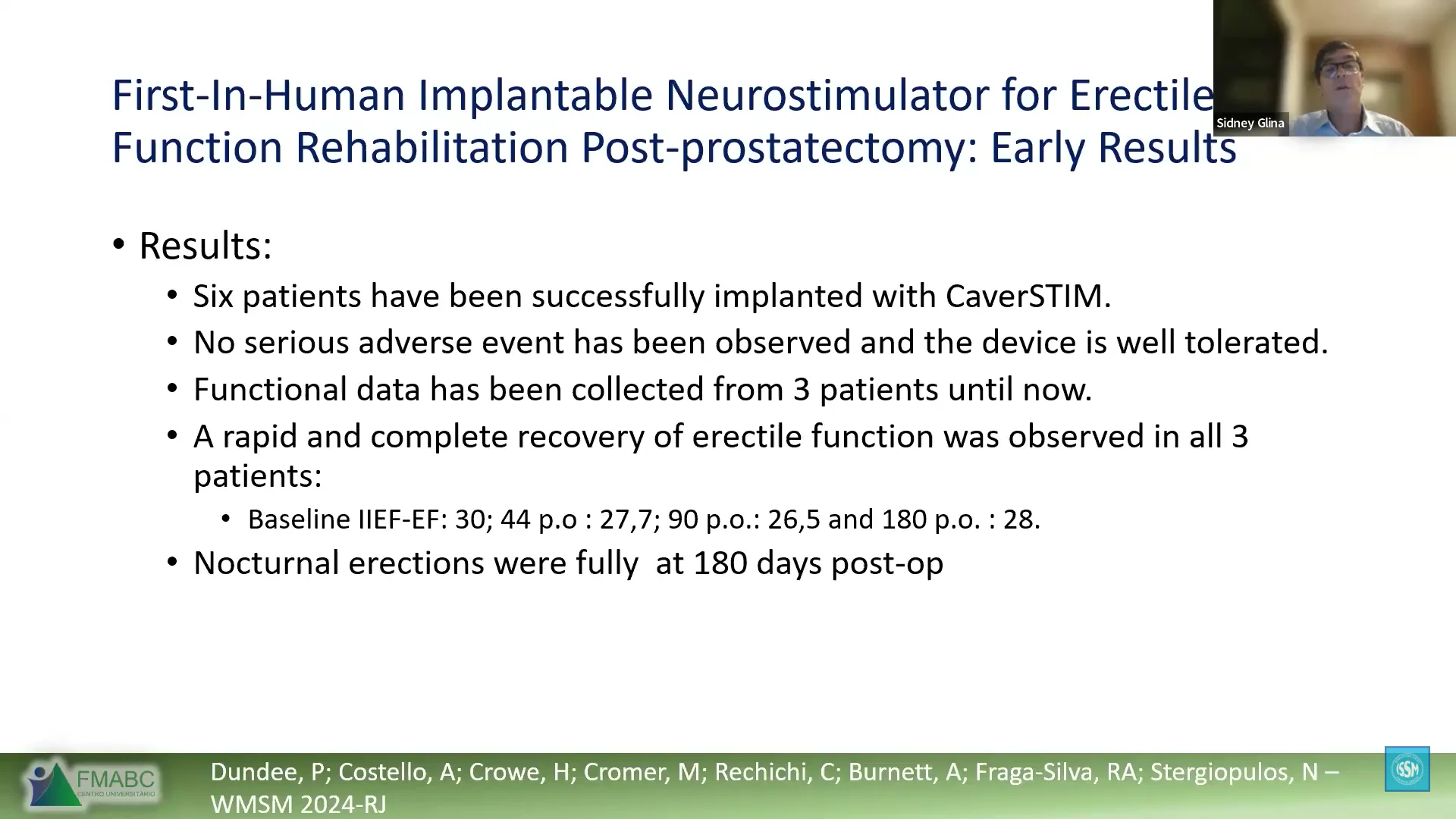 First-In-Human Implantable Neurostimulator for Erectile Function Rehabilitation Post-prostatectomy: Early Results

Sidney Glina

• Results:
• Six patients have been successfully implanted with CaverSTIM.
• No serious adverse event has been observed and the device is well tolerated.
• Functional data has been collected from 3 patients until now.
• A rapid and complete recovery of erectile function was observed in all 3 patients:
• Baseline IIEF-EF: 30; 44 p.o : 27,7; 90 p.o.: 26,5 and 180 p.o. : 28.
• Nocturnal erections were fully at 180 days post-op

FMABC CENTRO UNIVERSITÁRIO

Dundee, P; Costello, A; Crowe, H; Cromer, M; Rechichi, C; Burnett, A; Fraga-Silva, RA; Stergiopulos, N – WMSM 2024-RJ

ISSM